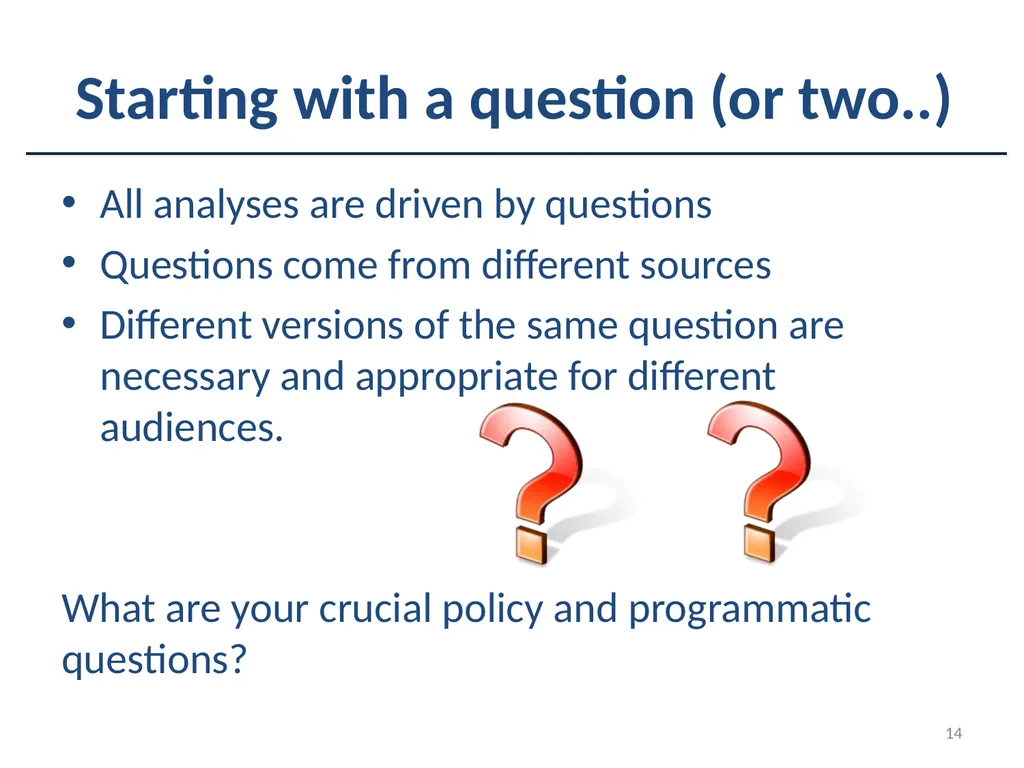 Starting with a question (or two..)

• All analyses are driven by questions
• Questions come from different sources
• Different versions of the same question are necessary and appropriate for different audiences.

What are your crucial policy and programmatic questions?

14